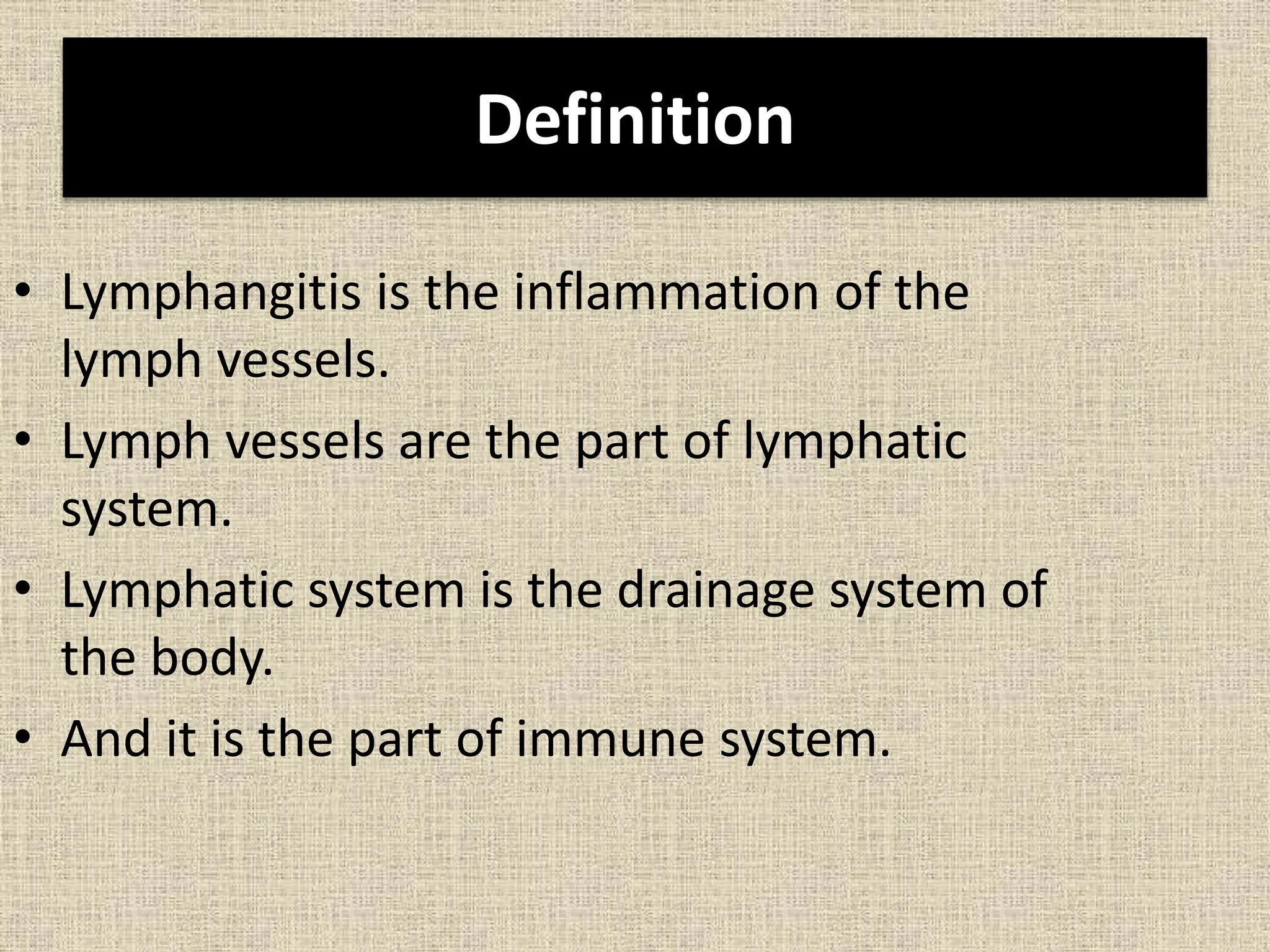 Definition

• Lymphangitis is the inflammation of the lymph vessels.

• Lymph vessels are the part of lymphatic system.

• Lymphatic system is the drainage system of the body.

• And it is the part of immune system.